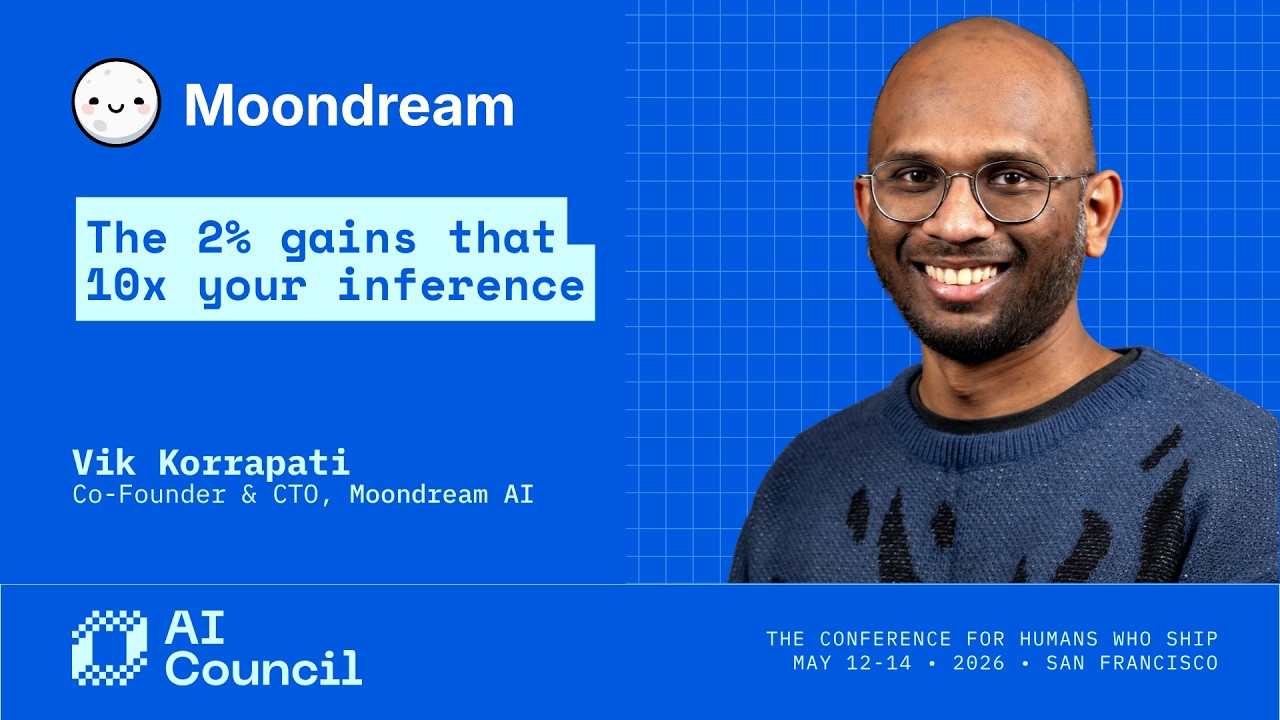 Moondream

The 2% gains that 10x your inference

Vik Korrapati
Co-Founder & CTO, Moondream AI

AI Council

THE CONFERENCE FOR HUMANS WHO SHIP
MAY 12-14 • 2026 • SAN FRANCISCO